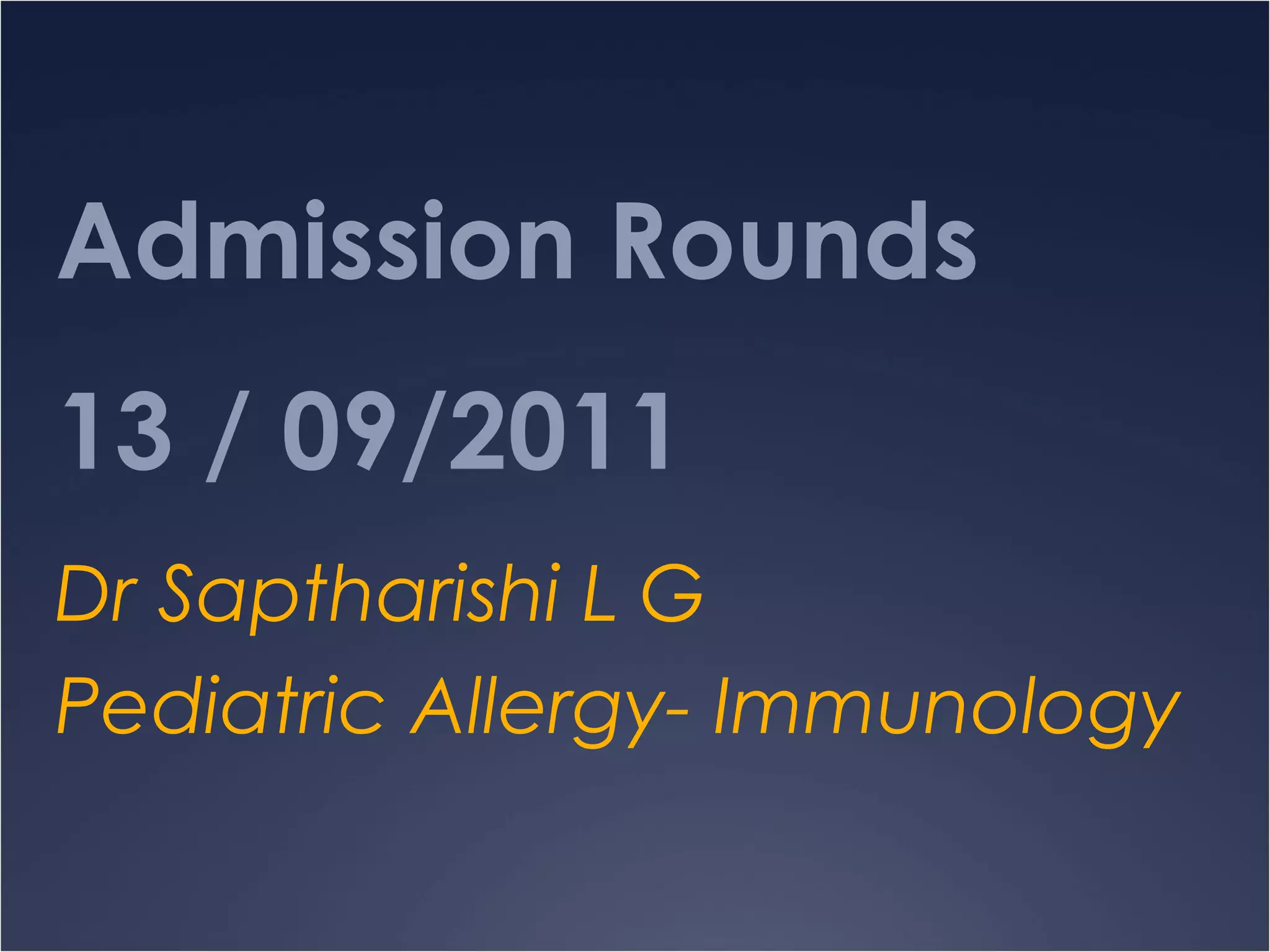 Admission Rounds
13 / 09/2011

Dr Saptharishi L G
Pediatric Allergy- Immunology